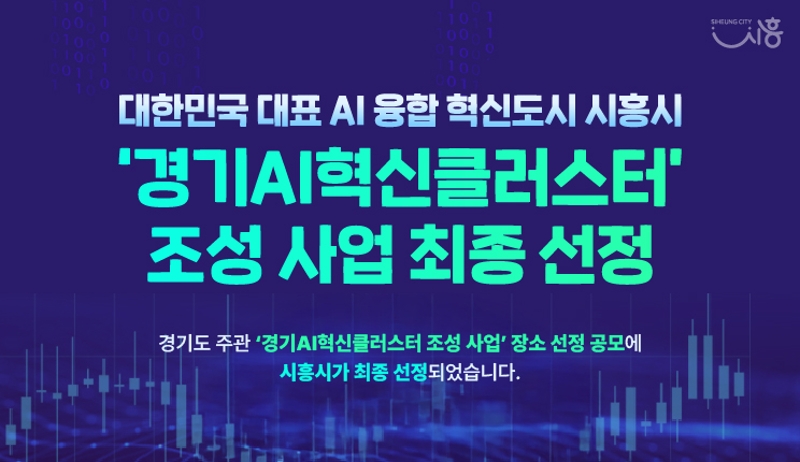 SIHEUNG CITY
시흥

대한민국 대표 AI 융합 혁신도시 시흥시
'경기AI혁신클러스터' 조성 사업 최종 선정

경기도 주관 '경기AI혁신클러스터 조성 사업' 장소 선정 공모에 시흥시가 최종 선정되었습니다.